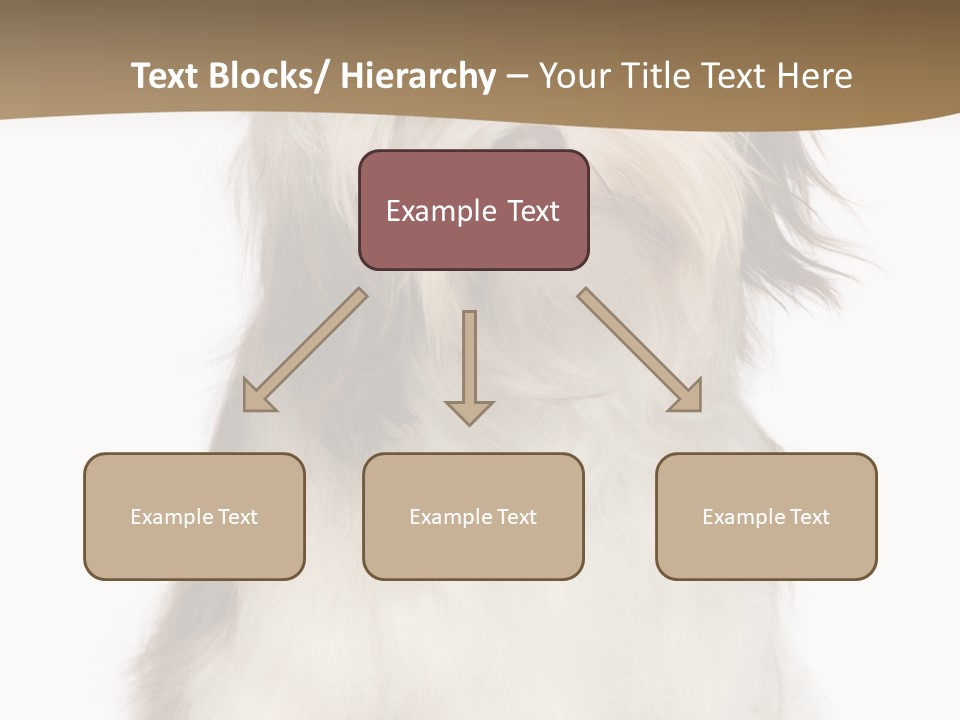 Text Blocks/ Hierarchy – Your Title Text Here

Example Text

Example Text

Example Text

Example Text